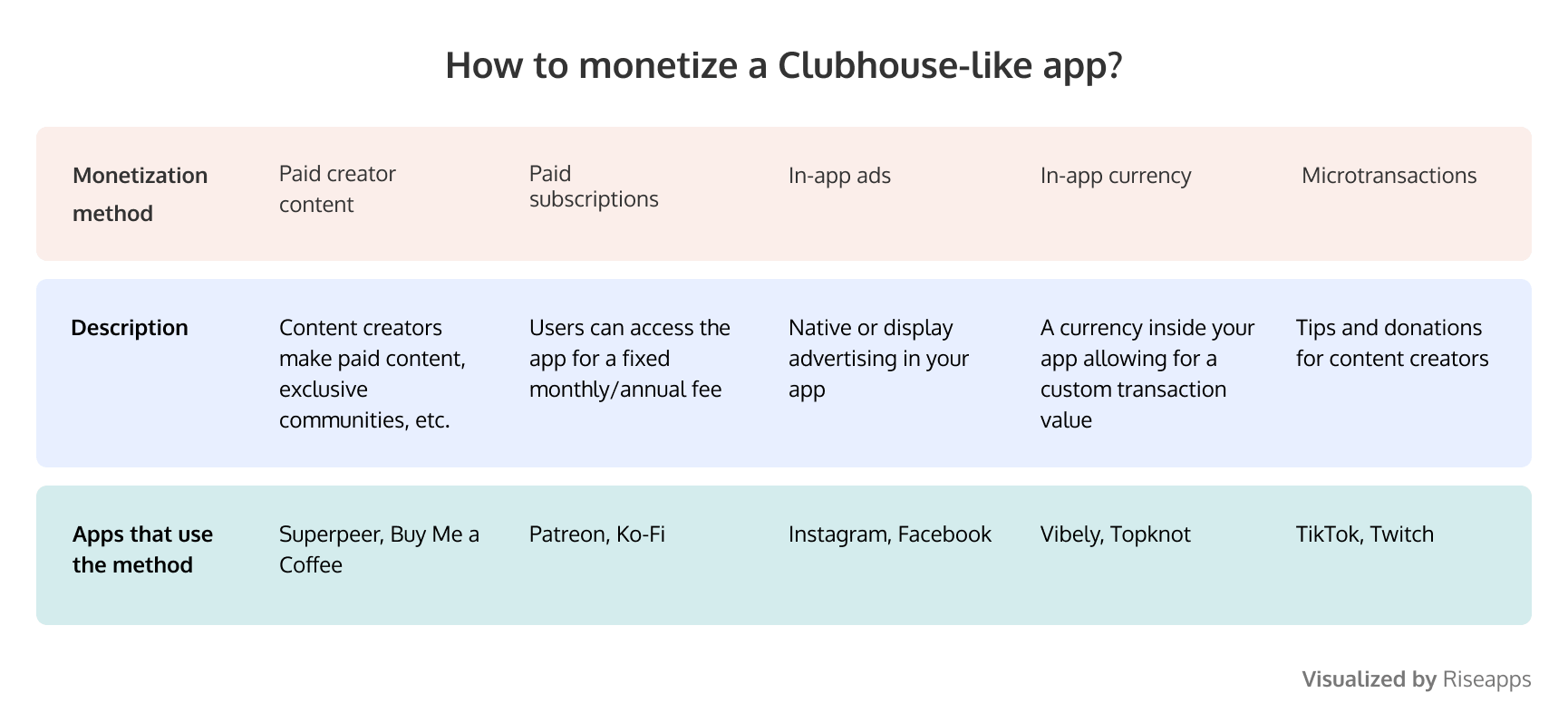 How to monetize a Clubhouse-like app?

| Monetization method | Paid creator content | Paid subscriptions | In-app ads | In-app currency | Microtransactions |
|---|---|---|---|---|---|
| Description | Content creators make paid content, exclusive communities, etc. | Users can access the app for a fixed monthly/annual fee | Native or display advertising in your app | A currency inside your app allowing for a custom transaction value | Tips and donations for content creators |
| Apps that use the method | Superpeer, Buy Me a Coffee | Patreon, Ko-Fi | Instagram, Facebook | Vibely, Topknot | TikTok, Twitch |

Visualized by Riseapps